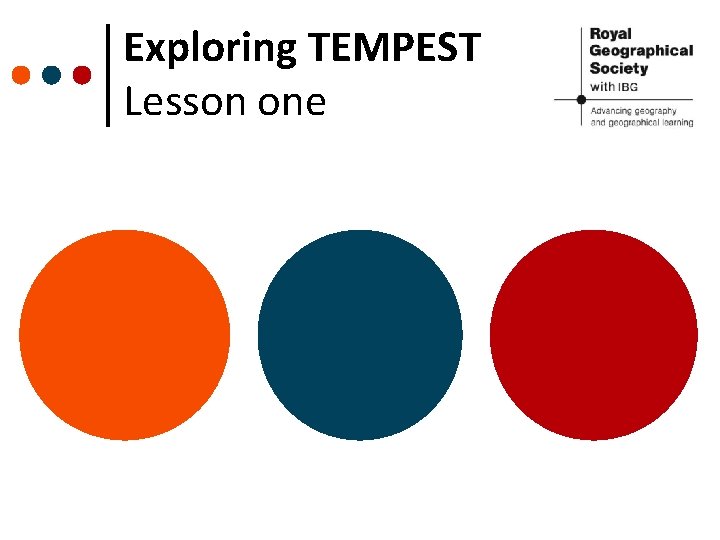 Exploring TEMPEST
Lesson one

Royal Geographical Society with IBG
Advancing geography and geographical learning